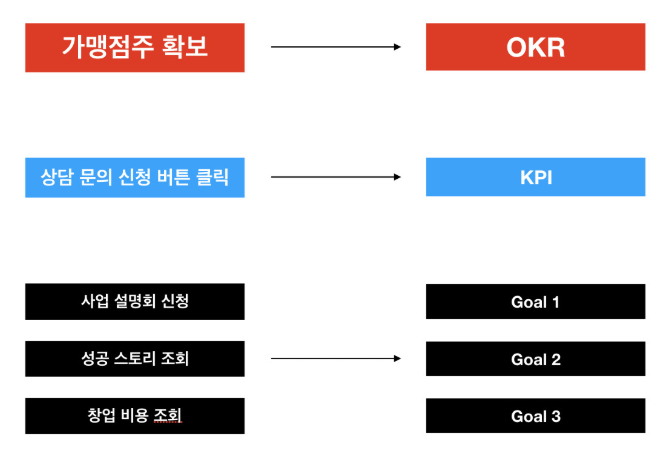 가맹점주 확보

OKR

상담 문의 신청 버튼 클릭

KPI

사업 설명회 신청

Goal 1

성공 스토리 조회

Goal 2

창업 비용 조회

Goal 3